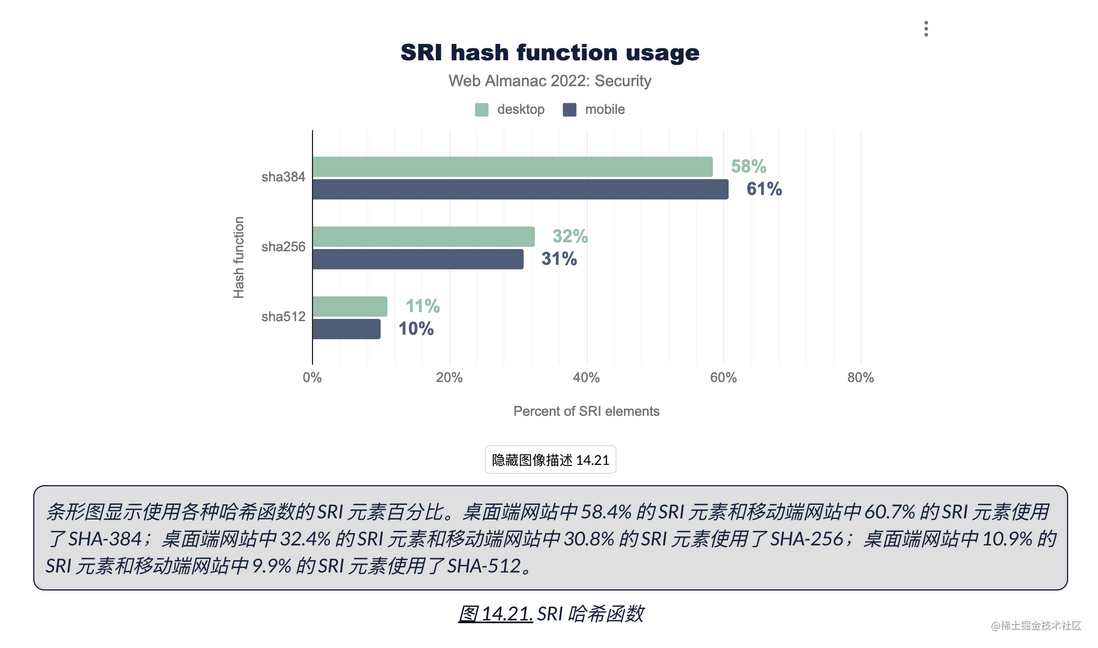 SRI hash function usage

Web Almanac 2022: Security

desktop mobile

Hash function

sha384 58% 61%

sha256 32% 31%

sha512 11% 10%

0% 20% 40% 60% 80%

Percent of SRI elements

隐藏图像描述 14.21

条形图显示使用各种哈希函数的 SRI 元素百分比。桌面端网站中 58.4% 的 SRI 元素和移动端网站中 60.7% 的 SRI 元素使用了 SHA-384；桌面端网站中 32.4% 的 SRI 元素和移动端网站中 30.8% 的 SRI 元素使用了 SHA-256；桌面端网站中 10.9% 的 SRI 元素和移动端网站中 9.9% 的 SRI 元素使用了 SHA-512。

图 14.21. SRI 哈希函数

@稀土掘金技术社区